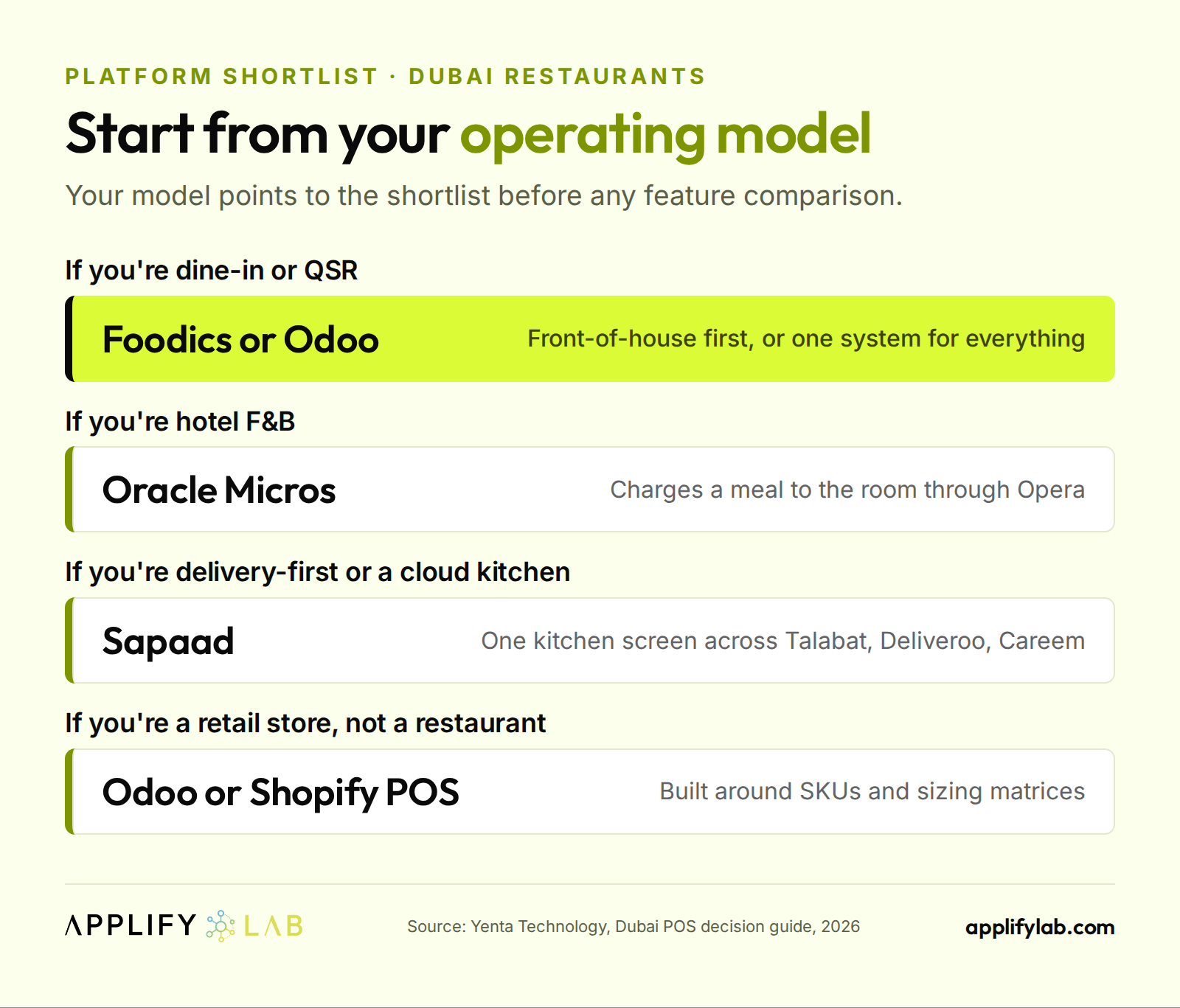 PLATFORM SHORTLIST · DUBAI RESTAURANTS

Start from your operating model

Your model points to the shortlist before any feature comparison.

If you're dine-in or QSR

Foodics or Odoo

Front-of-house first, or one system for everything

If you're hotel F&B

Oracle Micros

Charges a meal to the room through Opera

If you're delivery-first or a cloud kitchen

Sapaad

One kitchen screen across Talabat, Deliveroo, Careem

If you're a retail store, not a restaurant

Odoo or Shopify POS

Built around SKUs and sizing matrices

APPLIFY LAB

Source: Yenta Technology, Dubai POS decision guide, 2026

applifylab.com